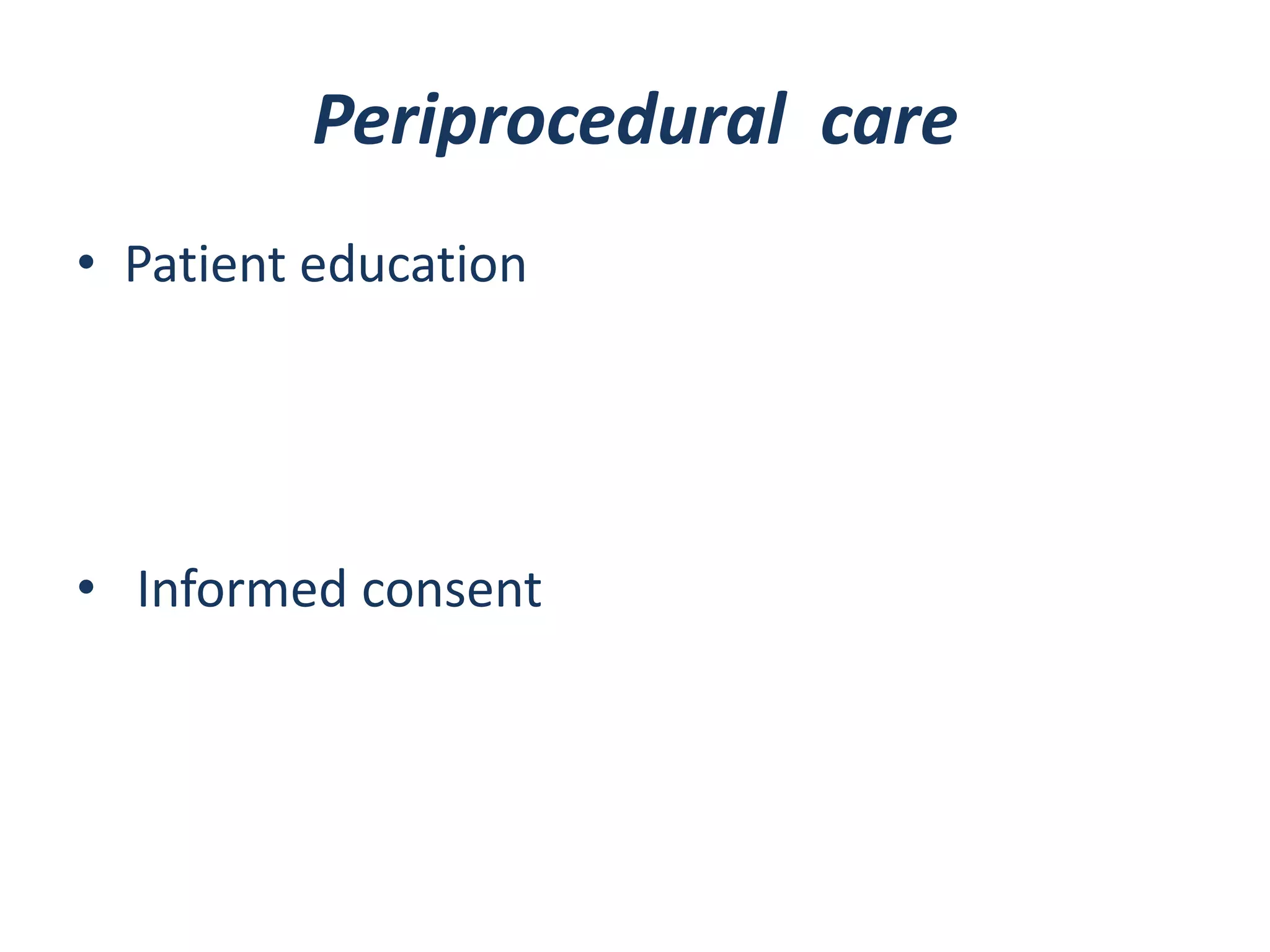 Periprocedural care

• Patient education

• Informed consent